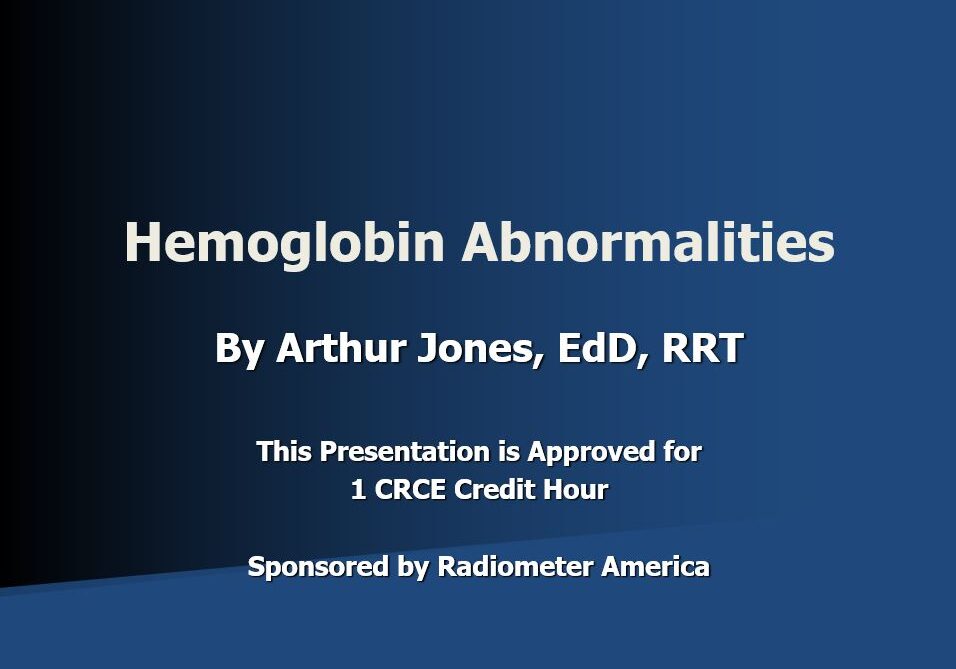 Hemoglobin Abnormalities

By Arthur Jones, EdD, RRT

This Presentation is Approved for
1 CRCE Credit Hour

Sponsored by Radiometer America